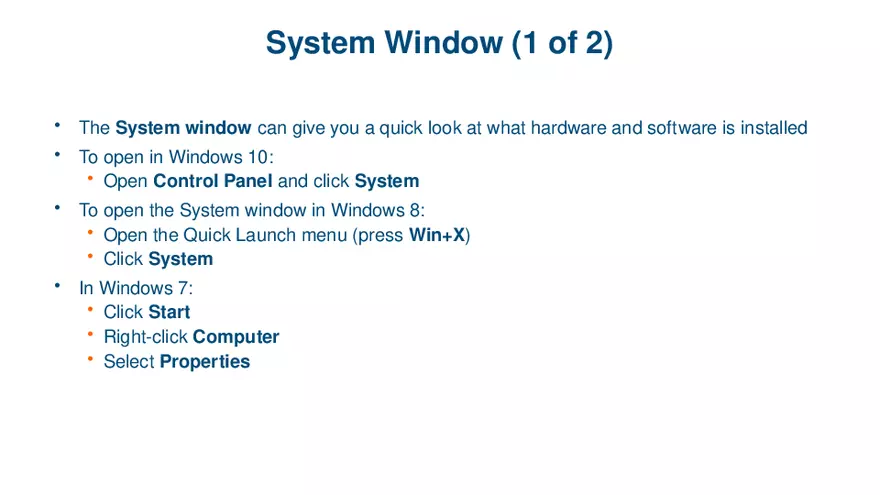 System Window (1 of 2)

• The System window can give you a quick look at what hardware and software is installed
• To open in Windows 10:
  • Open Control Panel and click System
• To open the System window in Windows 8:
  • Open the Quick Launch menu (press Win+X)
  • Click System
• In Windows 7:
  • Click Start
  • Right-click Computer
  • Select Properties